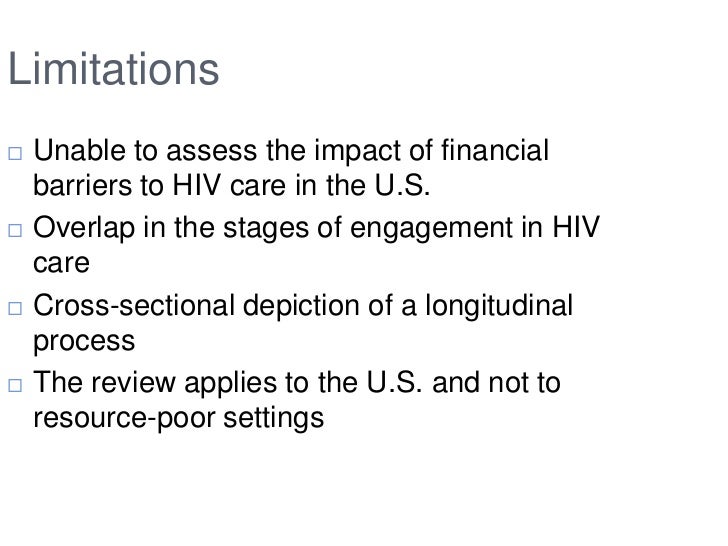 Limitations

□ Unable to assess the impact of financial barriers to HIV care in the U.S.

□ Overlap in the stages of engagement in HIV care

□ Cross-sectional depiction of a longitudinal process

□ The review applies to the U.S. and not to resource-poor settings